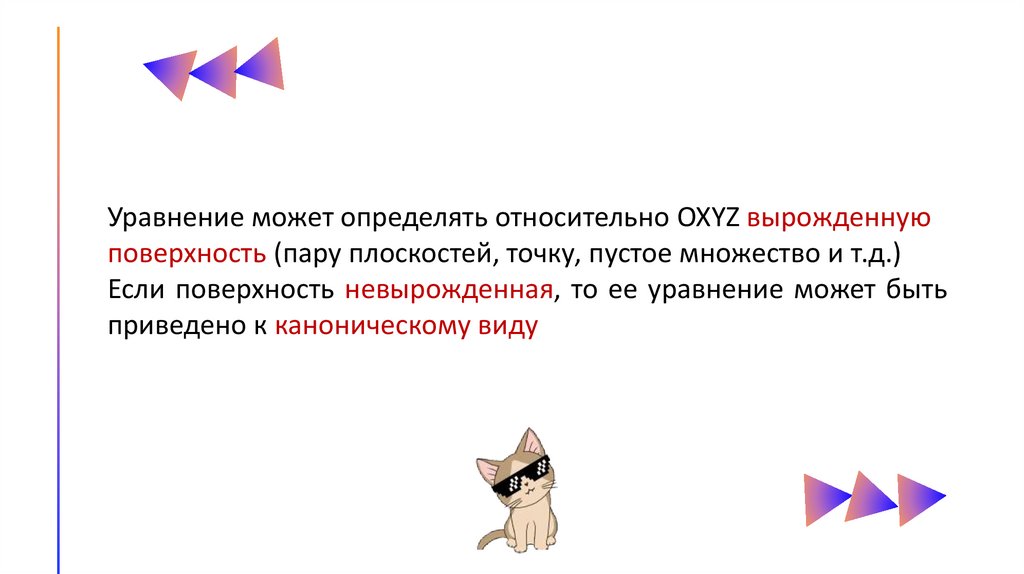 Уравнение может определять относительно OXYZ вырожденную поверхность (пару плоскостей, точку, пустое множество и т.д.)
Если поверхность невырожденная, то ее уравнение может быть приведено к каноническому виду